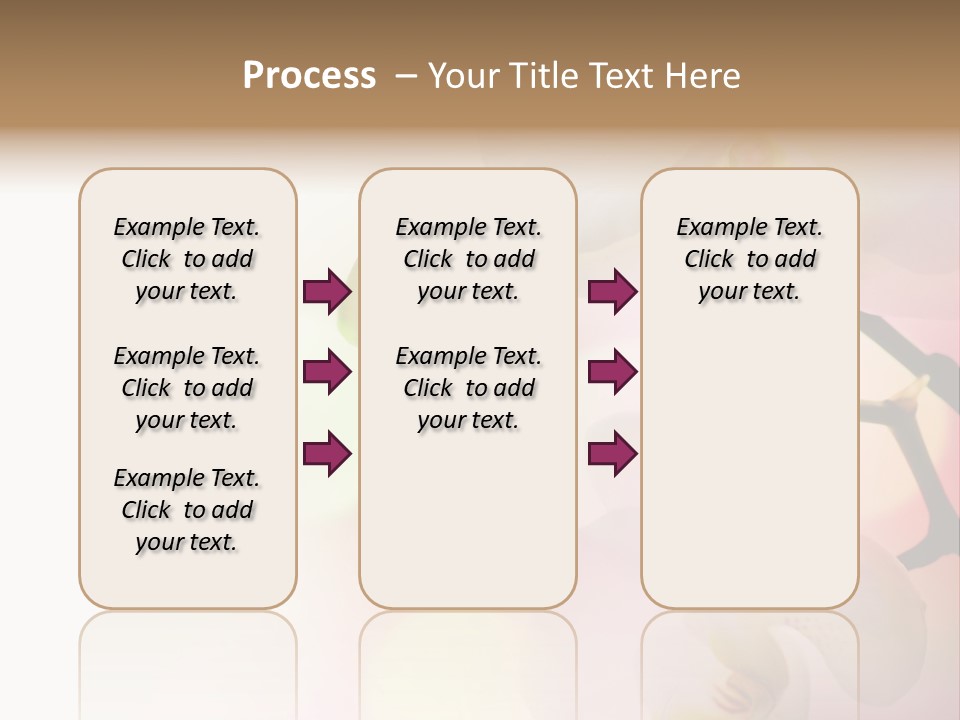 Process – Your Title Text Here

Example Text. Click to add your text.

Example Text. Click to add your text.

Example Text. Click to add your text.

Example Text. Click to add your text.

Example Text. Click to add your text.

Example Text. Click to add your text.